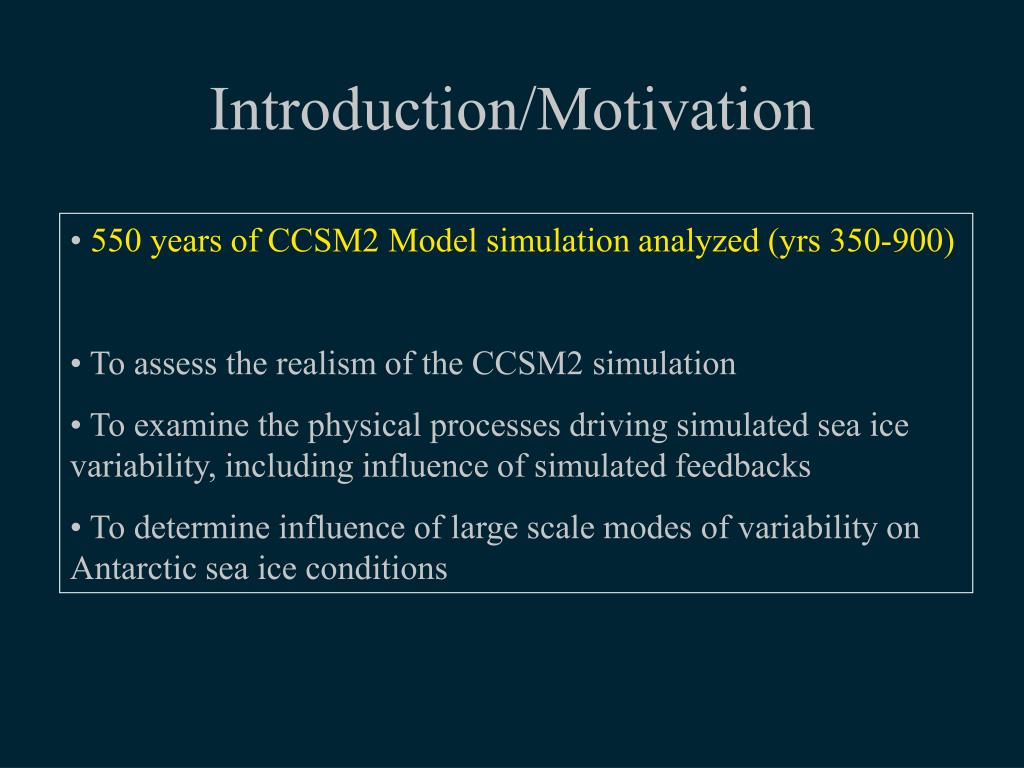 Introduction/Motivation

• 550 years of CCSM2 Model simulation analyzed (yrs 350-900)

• To assess the realism of the CCSM2 simulation

• To examine the physical processes driving simulated sea ice variability, including influence of simulated feedbacks

• To determine influence of large scale modes of variability on Antarctic sea ice conditions